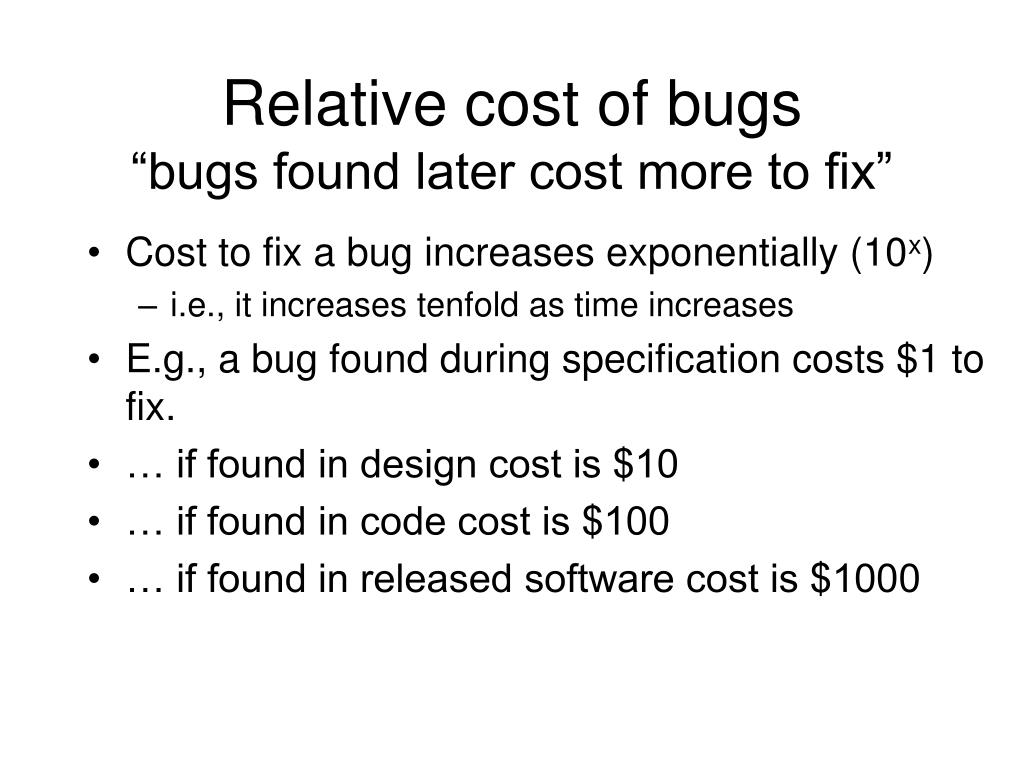 Relative cost of bugs
“bugs found later cost more to fix”

• Cost to fix a bug increases exponentially ($10^x$)
  – i.e., it increases tenfold as time increases
• E.g., a bug found during specification costs \$1 to fix.
• … if found in design cost is \$10
• … if found in code cost is \$100
• … if found in released software cost is \$1000